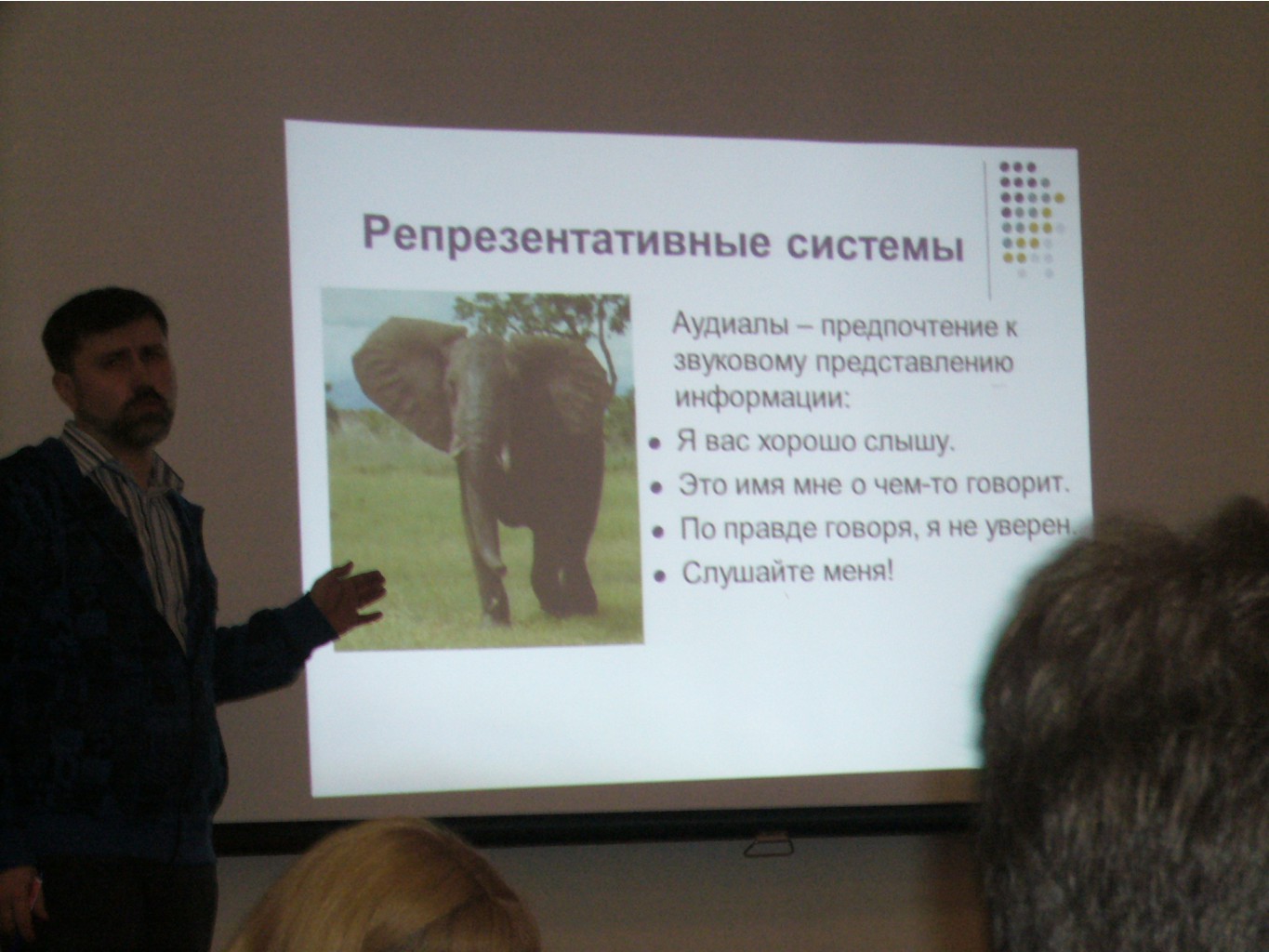 Репрезентативные системы

Аудиалы – предпочтение к звуковому представлению информации:

- Я вас хорошо слышу.
- Это имя мне о чем-то говорит.
- По правде говоря, я не уверен.
- Слушайте меня!